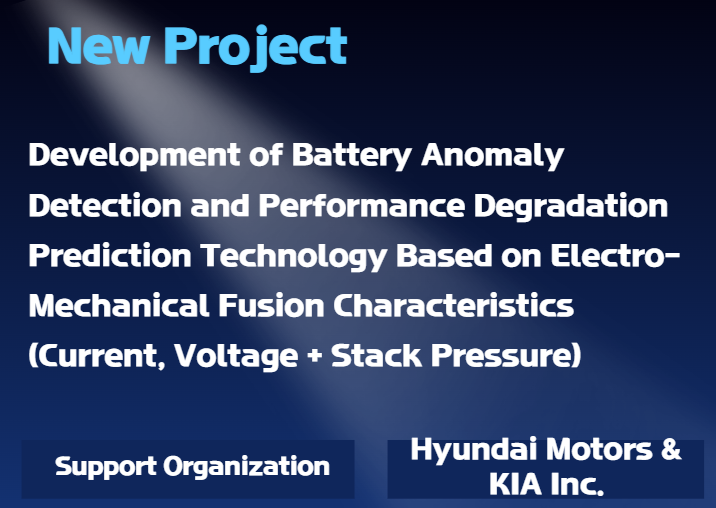 New Project

Development of Battery Anomaly Detection and Performance Degradation Prediction Technology Based on Electro-Mechanical Fusion Characteristics (Current, Voltage + Stack Pressure)

Support Organization

Hyundai Motors & KIA Inc.